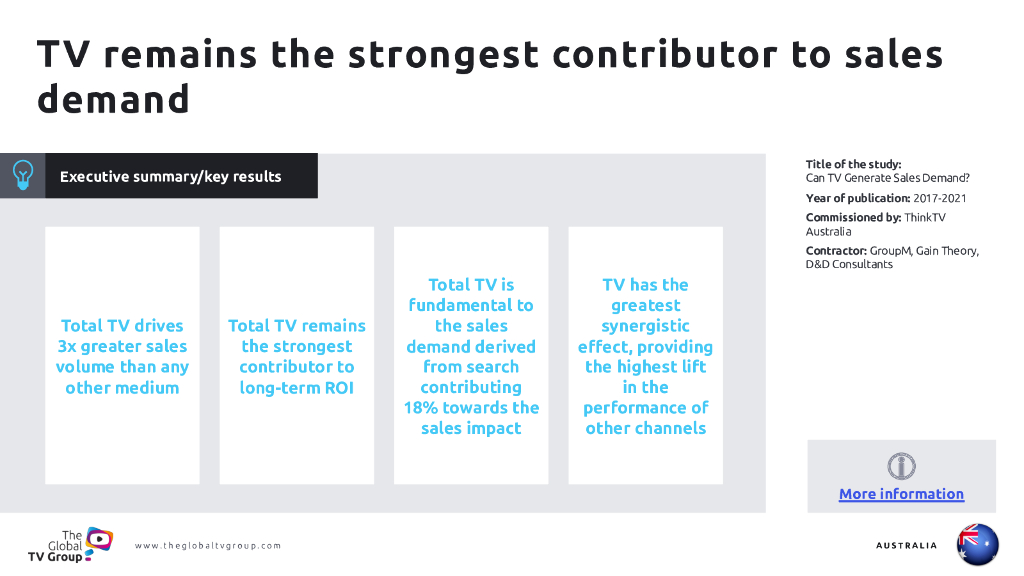 TV remains the strongest contributor to sales demand

Executive summary/key results

Total TV drives 3x greater sales volume than any other medium

Total TV remains the strongest contributor to long-term ROI

Total TV is fundamental to the sales demand derived from search contributing 18% towards the sales impact

TV has the greatest synergistic effect, providing the highest lift in the performance of other channels

Title of the study: Can TV Generate Sales Demand?

Year of publication: 2017-2021

Commissioned by: ThinkTV Australia

Contractor: GroupM, Gain Theory, D&D Consultants

More information

The Global TV Group

www.theglobaltvgroup.com

AUSTRALIA